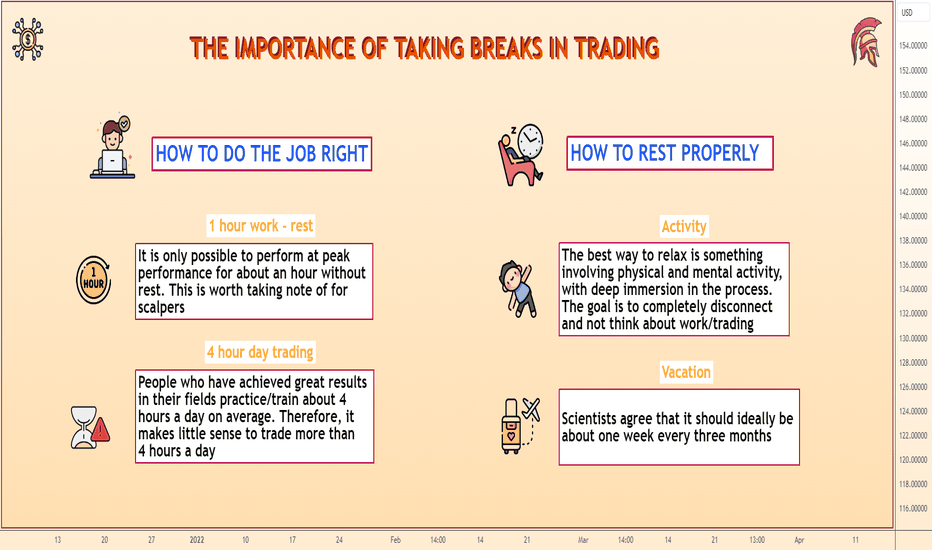 THE IMPORTANCE OF TAKING BREAKS IN TRADING

HOW TO DO THE JOB RIGHT

1 hour work - rest

1 HOUR

It is only possible to perform at peak performance for about an hour without rest. This is worth taking note of for scalpers

4 hour day trading

People who have achieved great results in their fields practice/train about 4 hours a day on average. Therefore, it makes little sense to trade more than 4 hours a day

HOW TO REST PROPERLY

Activity

The best way to relax is something involving physical and mental activity, with deep immersion in the process. The goal is to completely disconnect and not think about work/trading

Vacation

Scientists agree that it should ideally be about one week every three months

USD
154.00000
152.00000
150.00000
148.00000
146.00000
144.00000
142.00000
140.00000
138.00000
136.00000
134.00000
132.00000
130.00000
128.00000
126.00000
124.00000
122.00000
120.00000
118.00000
116.00000

13 20 27 2022 10 17 24 Feb 14:00 14 21 Mar 14:00 14 21 13:00 Apr 11